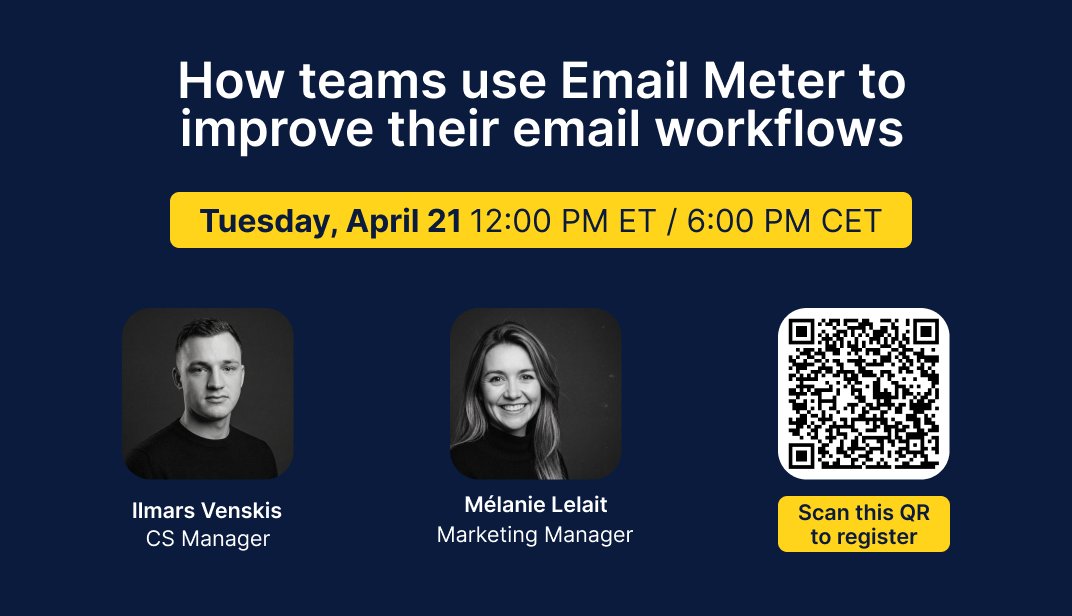 How teams use Email Meter to improve their email workflows

Tuesday, April 21 12:00 PM ET / 6:00 PM CET

Ilmars Venskis
CS Manager

Mélanie Lelait
Marketing Manager

Scan this QR to register